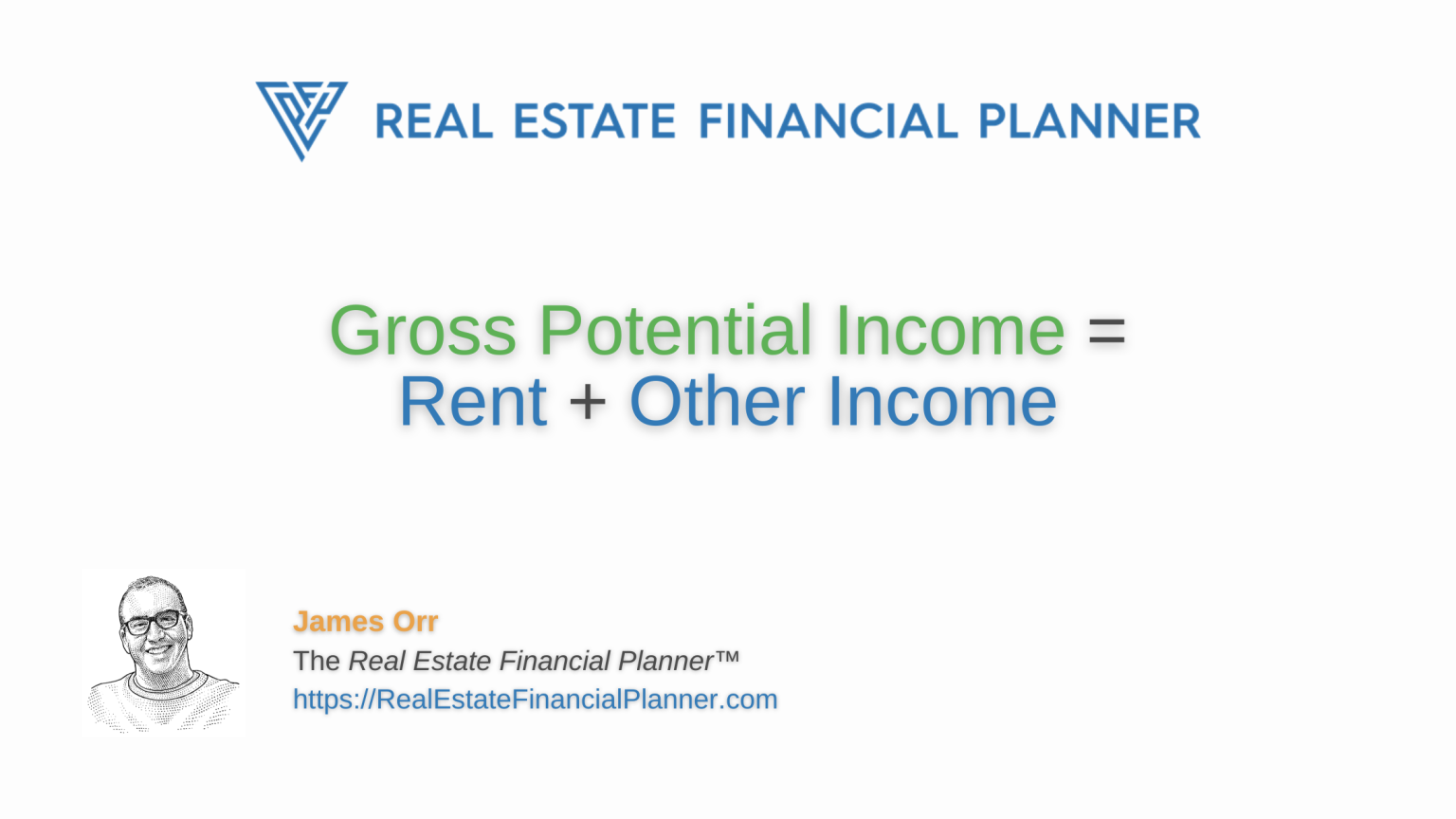 REAL ESTATE FINANCIAL PLANNER

Gross Potential Income = Rent + Other Income

James Orr
The Real Estate Financial Planner™
https://RealEstateFinancialPlanner.com